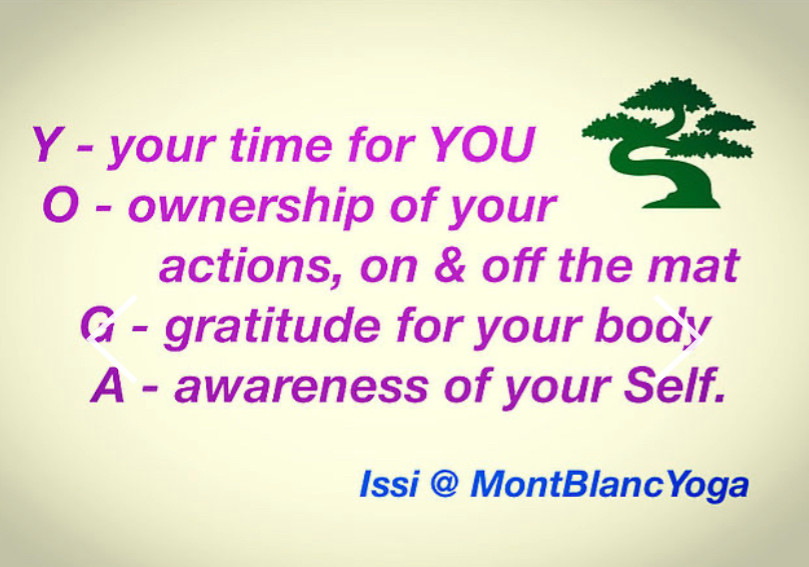 Y - your time for YOU
O - ownership of your actions, on & off the mat
G - gratitude for your body
A - awareness of your Self.

Issi @ MontBlancYoga